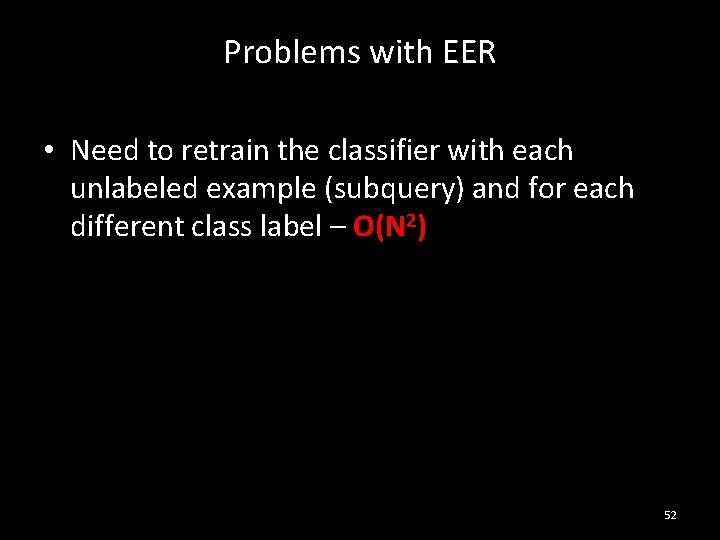 Problems with EER

• Need to retrain the classifier with each unlabeled example (subquery) and for each different class label – $O(N^2)$

52